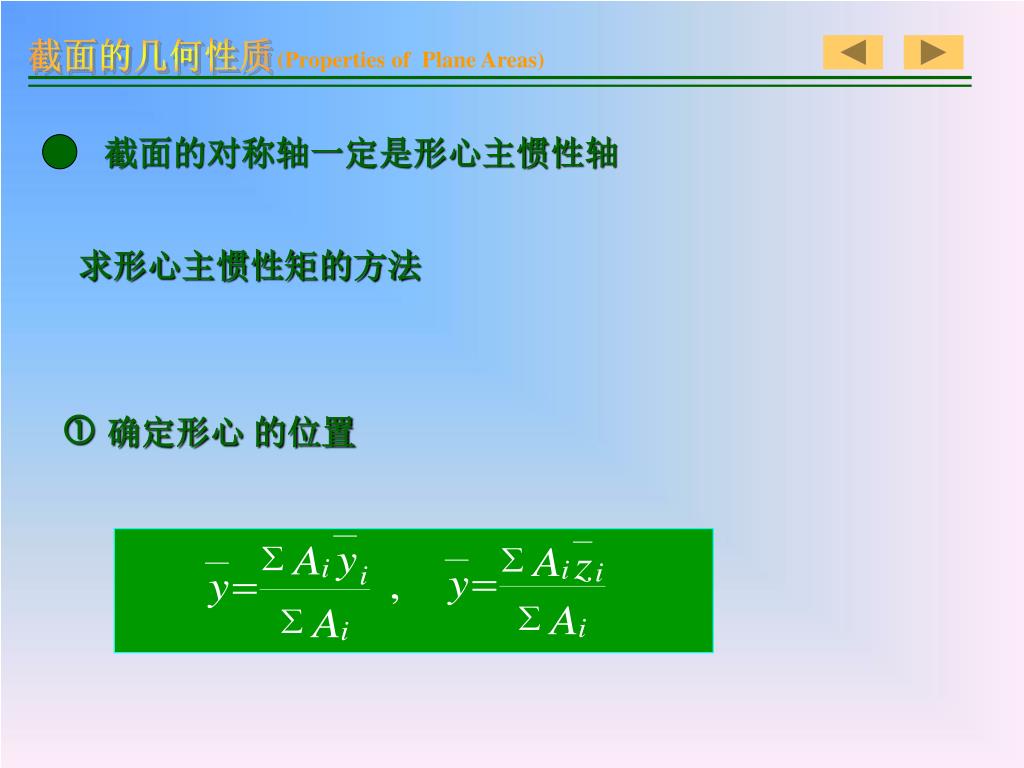 截面的几何性质(Properties of Plane Areas)

截面的对称轴一定是形心主惯性轴

求形心主惯性矩的方法

① 确定形心 的位置

$\bar{y}=\frac{\Sigma A_i \bar{y}_i}{\Sigma A_i}$ , $\bar{y}=\frac{\Sigma A_i \bar{z}_i}{\Sigma A_i}$